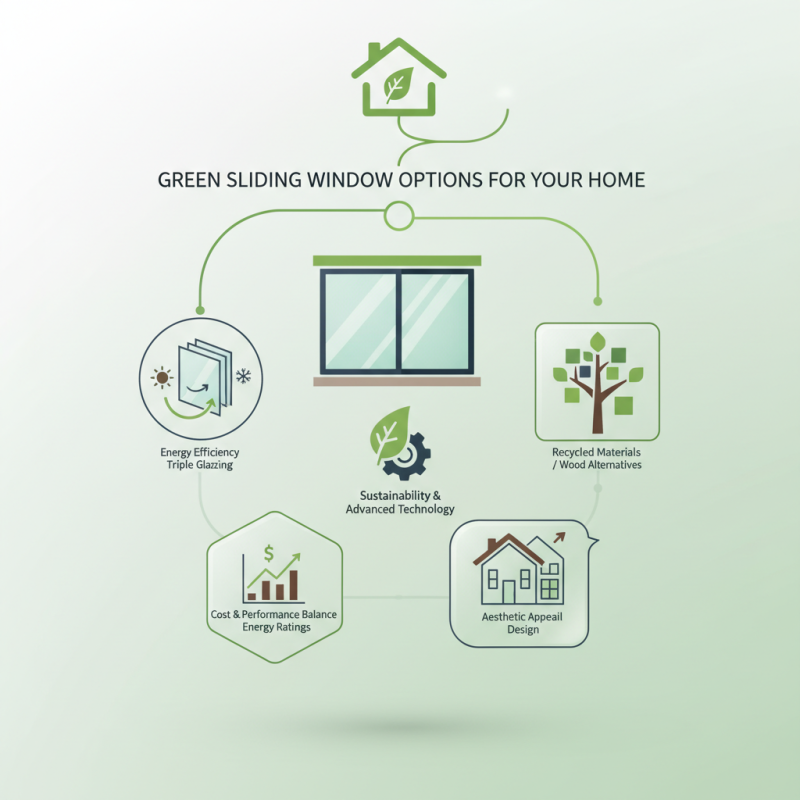 GREEN SLIDING WINDOW OPTIONS FOR YOUR HOME

Energy Efficiency
Triple Glazzing

Recycled Materials
/ Wood Alternatives

Sustainability &
Advanced Technology

$

Cost & Performance Balance
Energy Ratings

Aesthetic Appeail
Design